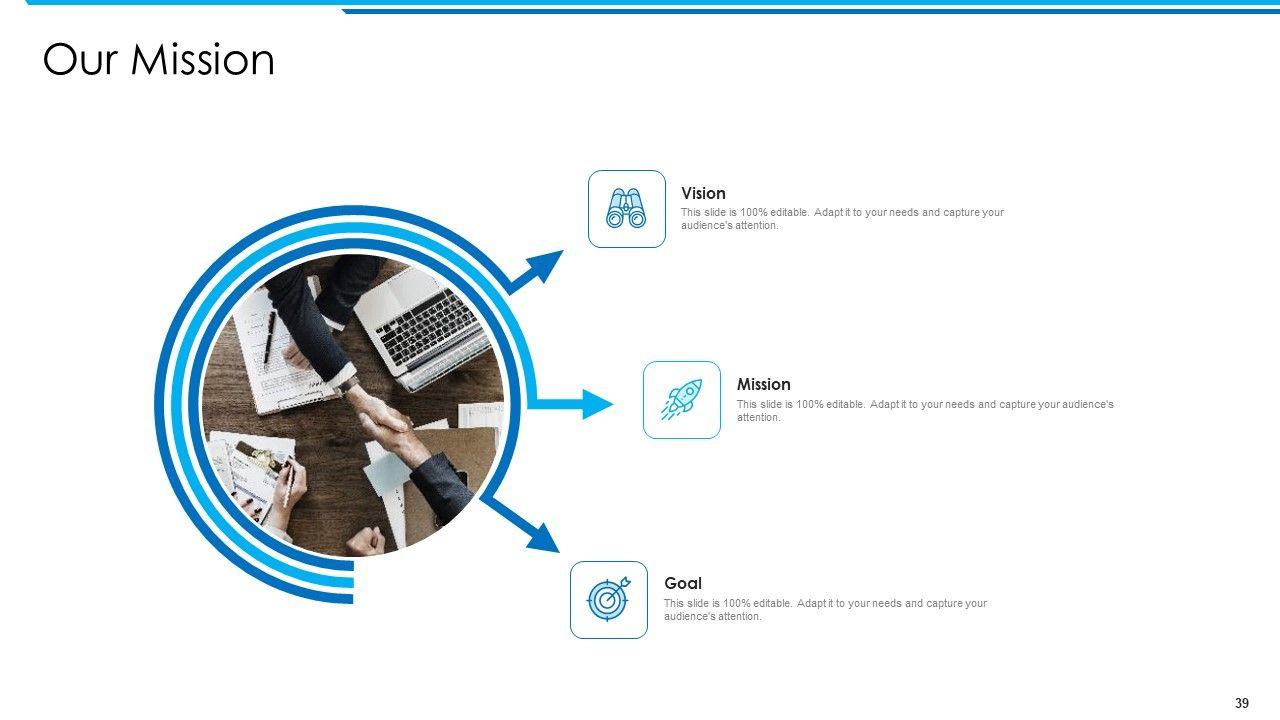 Our Mission

Vision
This slide is 100% editable. Adapt it to your needs and capture your audience's attention.

Mission
This slide is 100% editable. Adapt it to your needs and capture your audience's attention.

Goal
This slide is 100% editable. Adapt it to your needs and capture your audience's attention.

39